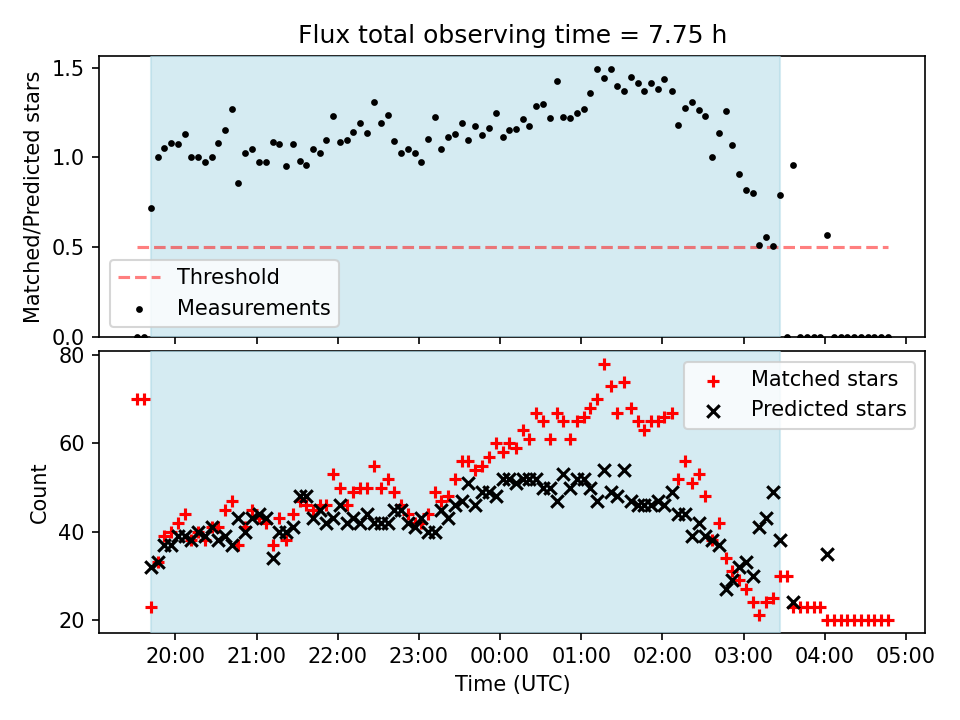 Flux total observing time = 7.75 h

Matched/Predicted stars

1.5
1.0
0.5
0.0

Threshold
Measurements

Count

80
60
40
20

Matched stars
Predicted stars

20:00 21:00 22:00 23:00 00:00 01:00 02:00 03:00 04:00 05:00

Time (UTC)